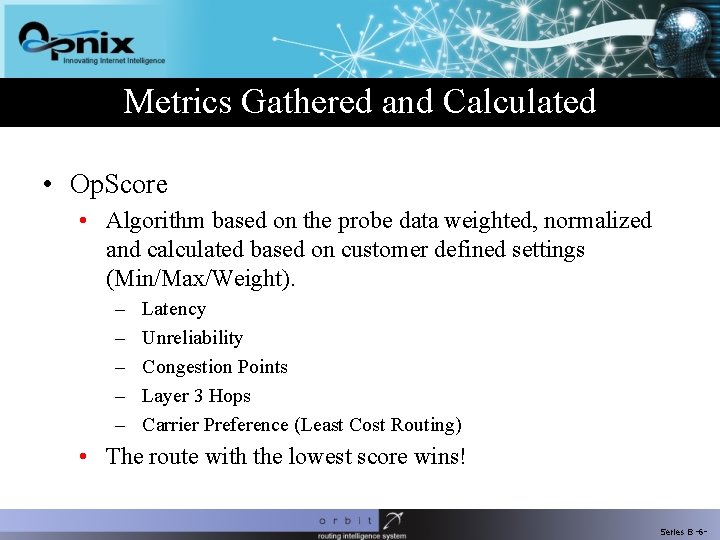 Opnix
Innovating Internet Intelligence

Metrics Gathered and Calculated

• OpScore
• Algorithm based on the probe data weighted, normalized and calculated based on customer defined settings (Min/Max/Weight).
– Latency
– Unreliability
– Congestion Points
– Layer 3 Hops
– Carrier Preference (Least Cost Routing)
• The route with the lowest score wins!

orbit
routing intelligence system

Series B -6-